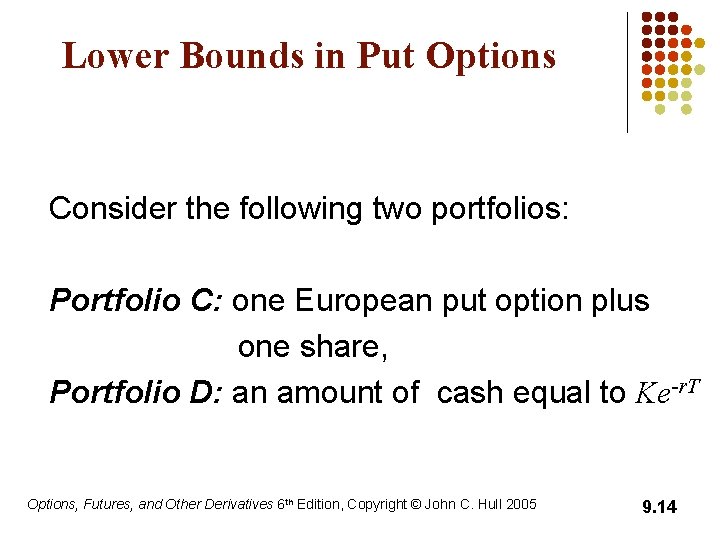 Lower Bounds in Put Options

Consider the following two portfolios:

Portfolio C: one European put option plus one share,

Portfolio D: an amount of cash equal to $Ke^{-rT}$

Options, Futures, and Other Derivatives 6th Edition, Copyright © John C. Hull 2005

9.14